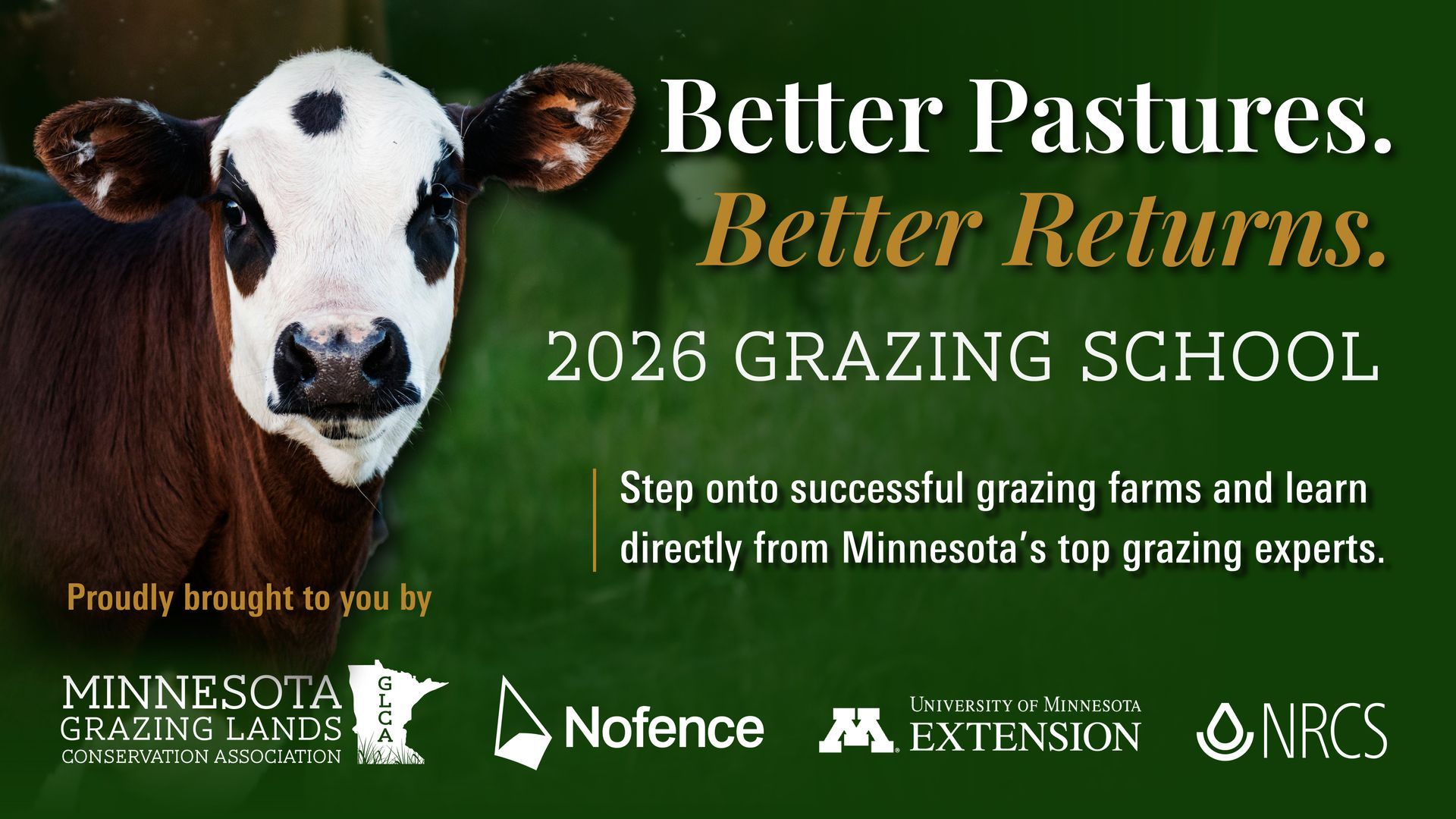 Better Pastures.
Better Returns.

2026 GRAZING SCHOOL

Step onto successful grazing farms and learn directly from Minnesota's top grazing experts.

Proudly brought to you by

MINNESOTA GRAZING LANDS CONSERVATION ASSOCIATION
GLCA

Nofence

UNIVERSITY OF MINNESOTA EXTENSION

NRCS